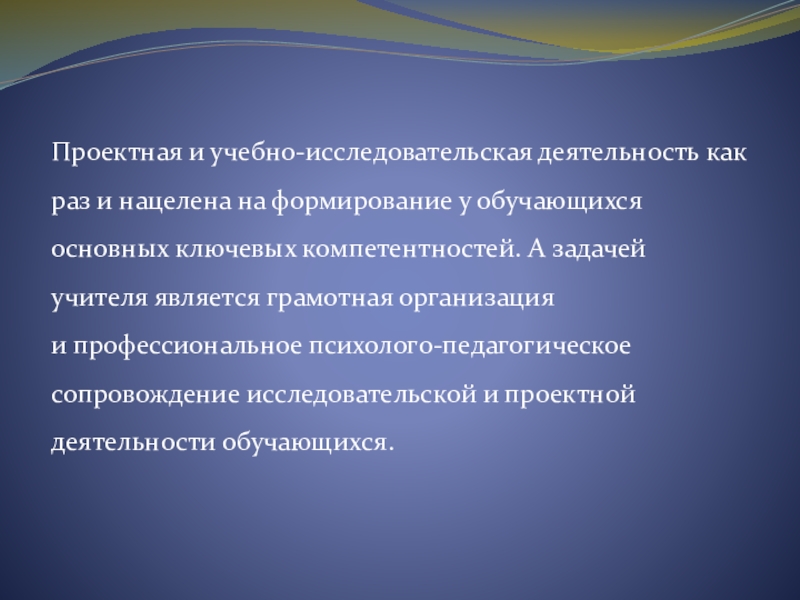 Проектная и учебно-исследовательская деятельность как раз и нацелена на формирование у обучающихся основных ключевых компетентностей. А задачей учителя является грамотная организация и профессиональное психолого-педагогическое сопровождение исследовательской и проектной деятельности обучающихся.